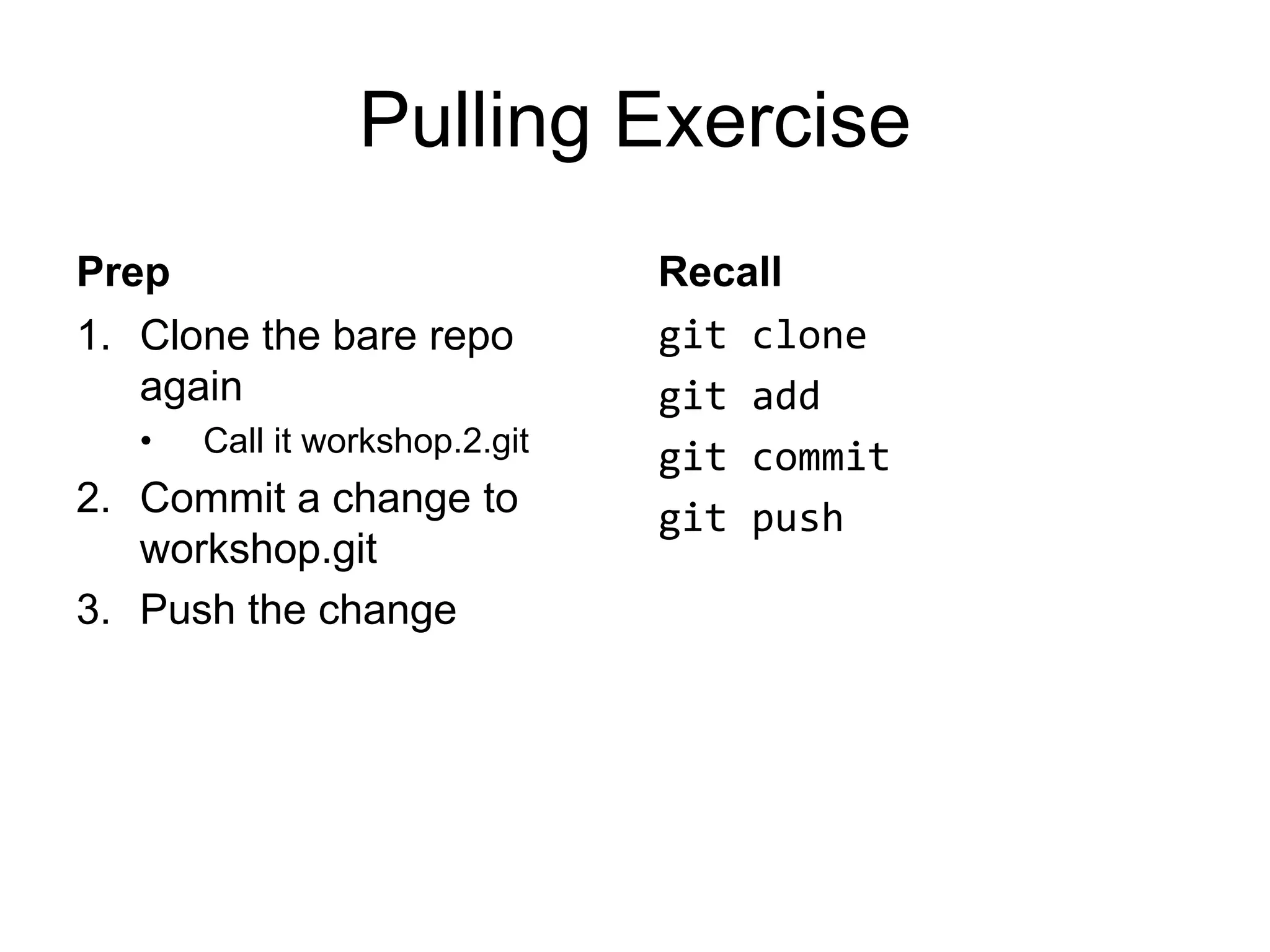 Pulling Exercise

Prep

1. Clone the bare repo again
   • Call it workshop.2.git
2. Commit a change to workshop.git
3. Push the change

Recall

git clone

git add

git commit

git push